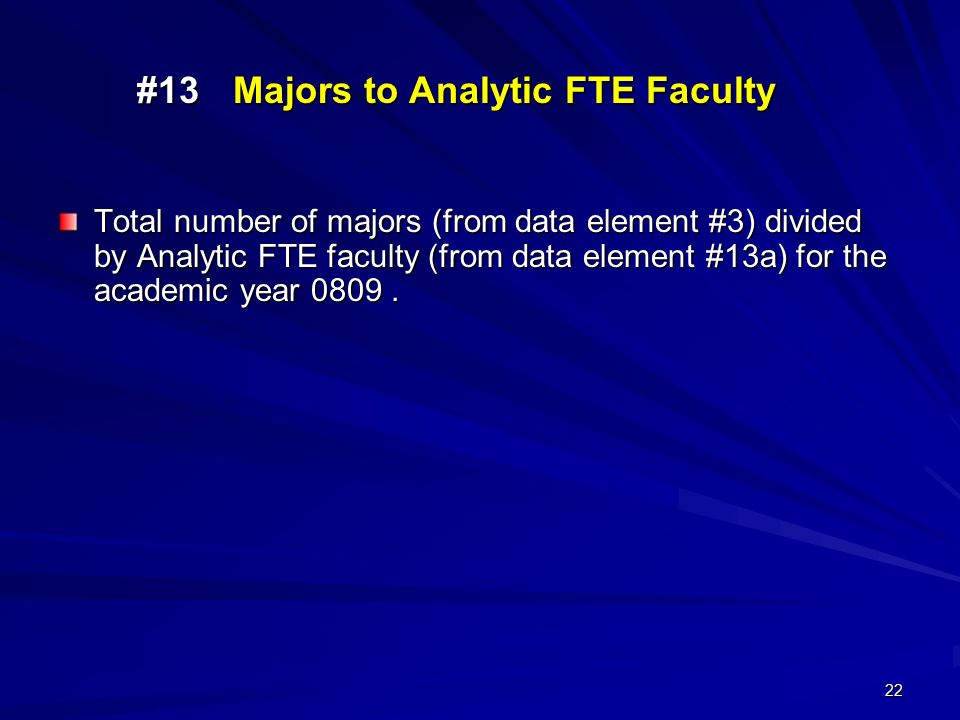 #13 Majors to Analytic FTE Faculty

Total number of majors (from data element #3) divided by Analytic FTE faculty (from data element #13a) for the academic year 0809 .

22